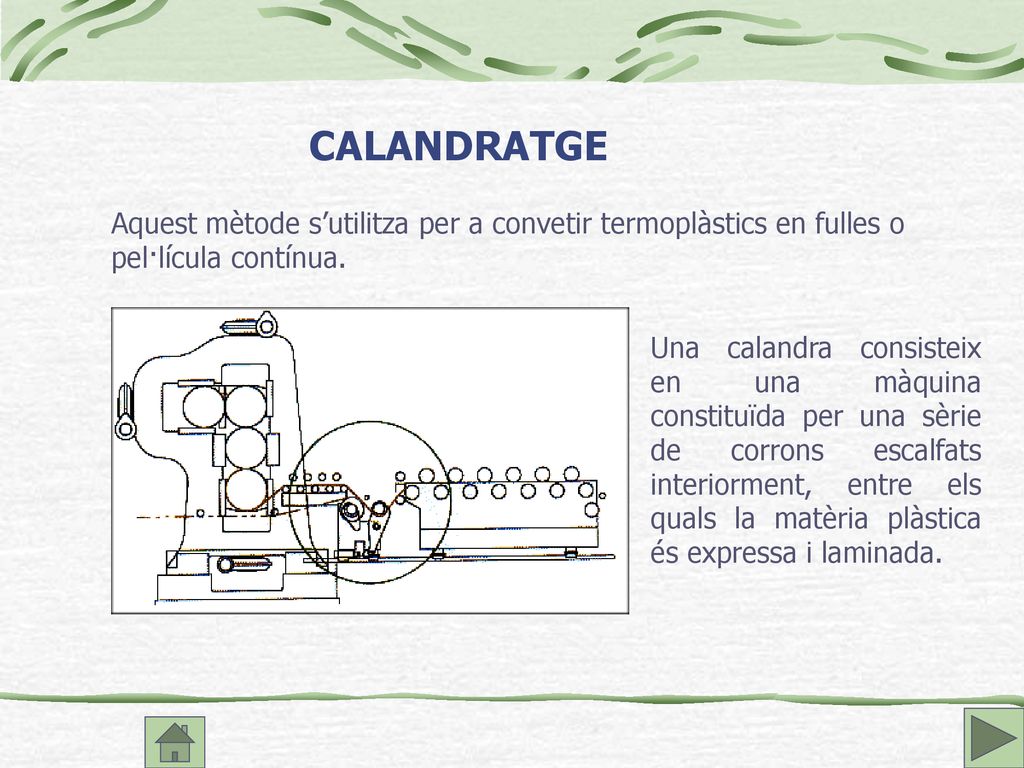 CALANDRATGE

Aquest mètode s’utilitza per a convetir termoplàstics en fulles o pel·lícula contínua.

Una calandra consisteix en una màquina constituïda per una sèrie de corrons escalfats interiorment, entre els quals la matèria plàstica és expressa i laminada.